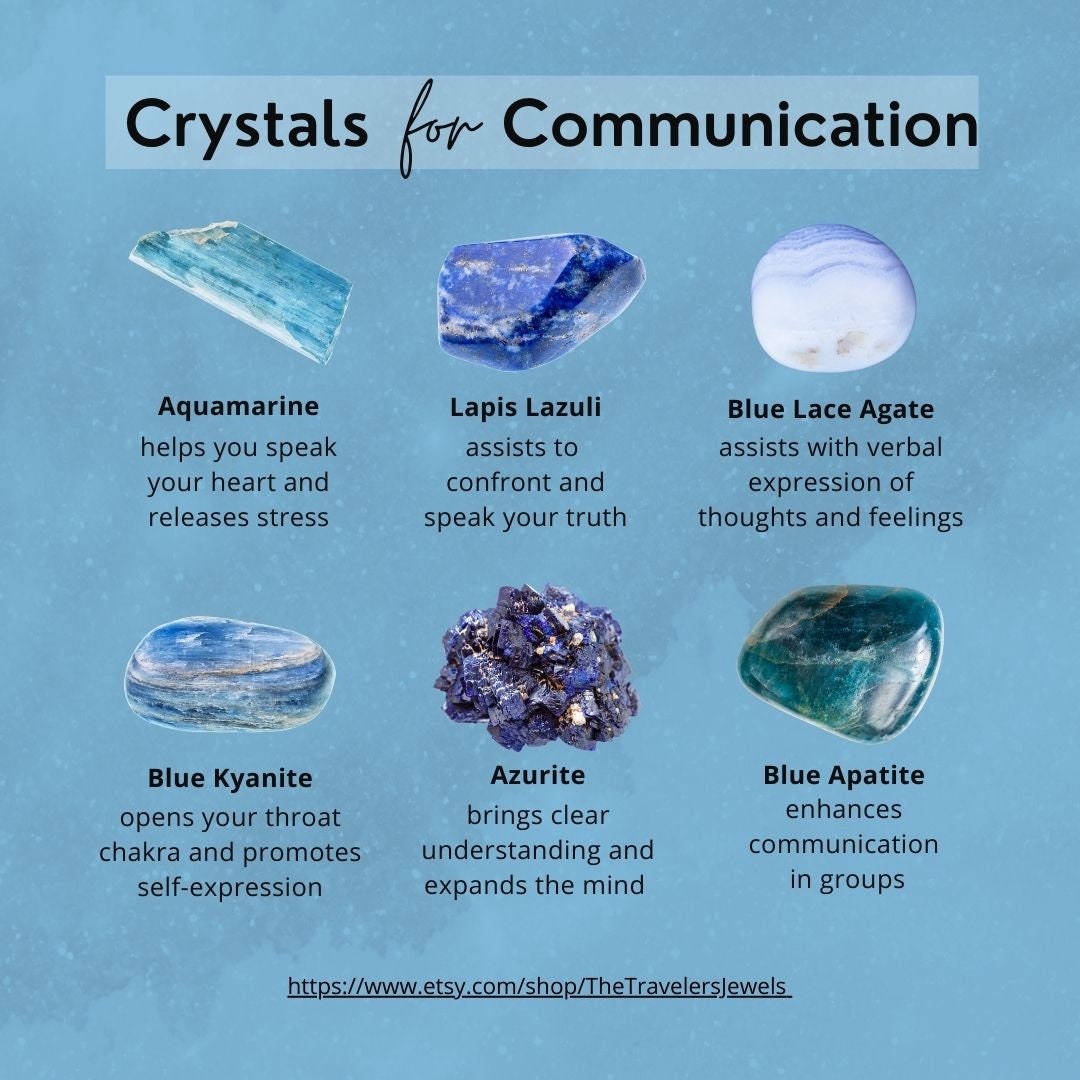 Crystals for Communication

Aquamarine
helps you speak your heart and releases stress

Lapis Lazuli
assists to confront and speak your truth

Blue Lace Agate
assists with verbal expression of thoughts and feelings

Blue Kyanite
opens your throat chakra and promotes self-expression

Azurite
brings clear understanding and expands the mind

Blue Apatite
enhances communication in groups

https://www.etsy.com/shop/TheTravelersJewels